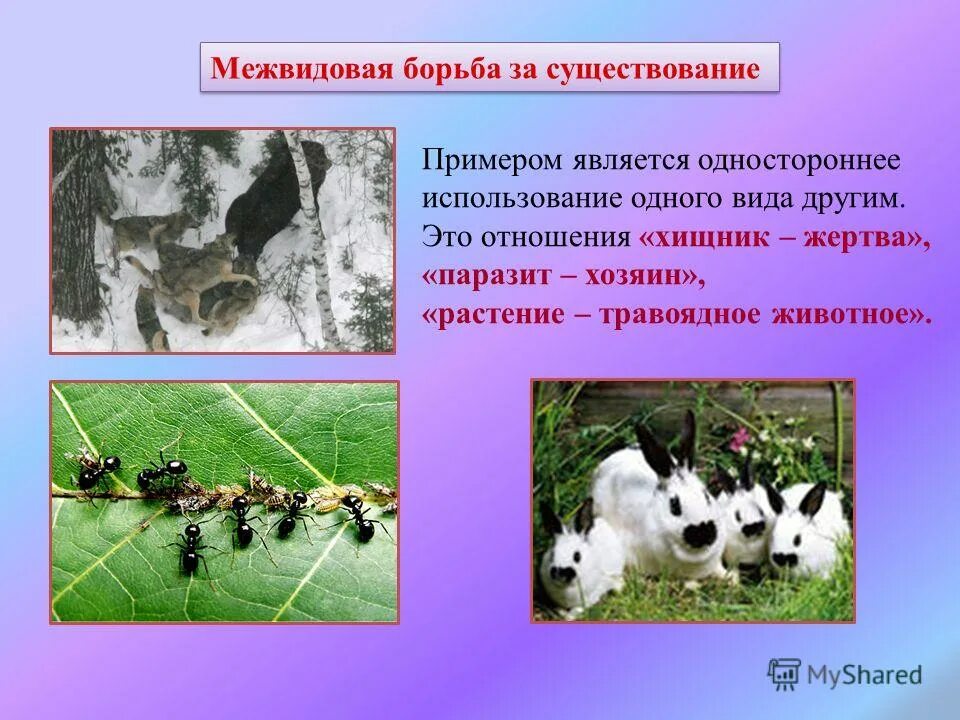 Межвидовая борьба за существование

Примером является одностороннее использование одного вида другим. Это отношения «хищник – жертва», «паразит – хозяин», «растение – травоядное животное».

MyShared